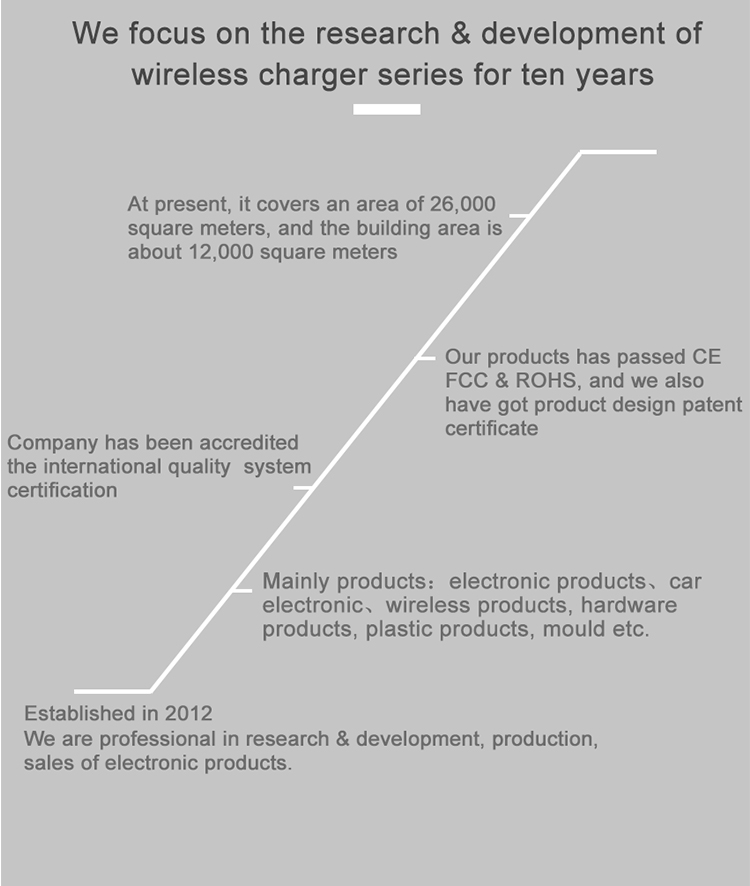 We focus on the research & development of wireless charger series for ten years

At present, it covers an area of 26,000 square meters, and the building area is about 12,000 square meters

Our products has passed CE FCC & ROHS, and we also have got product design patent certificate

Company has been accredited the international quality system certification

Mainly products：electronic products、car electronic、wireless products, hardware products, plastic products, mould etc.

Established in 2012
We are professional in research & development, production, sales of electronic products.